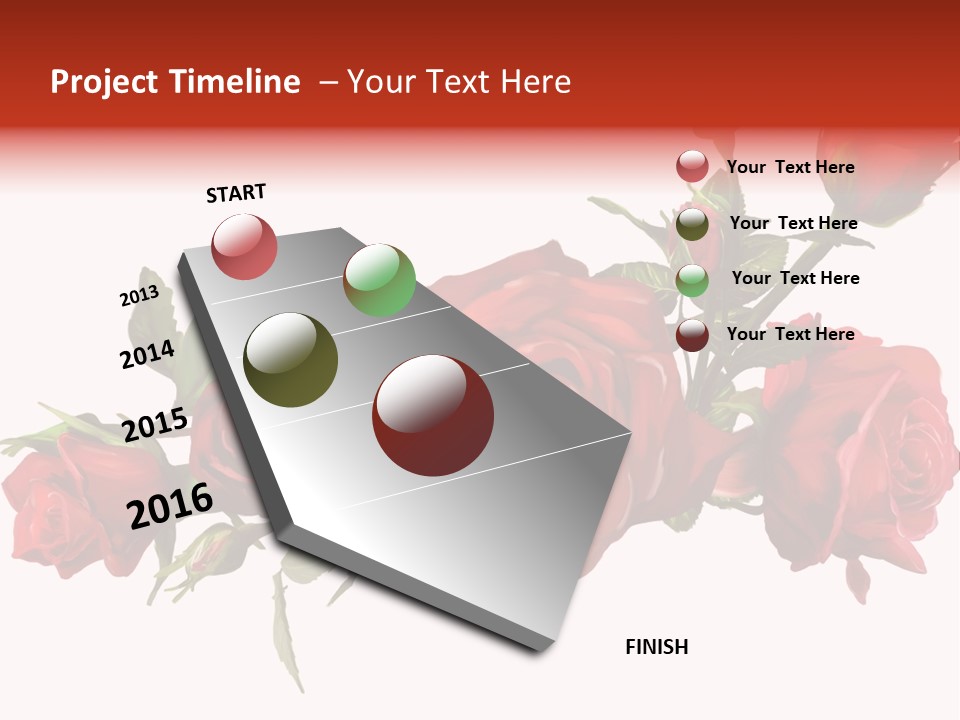 Project Timeline – Your Text Here

START

2013

2014

2015

2016

FINISH

Your Text Here

Your Text Here

Your Text Here

Your Text Here